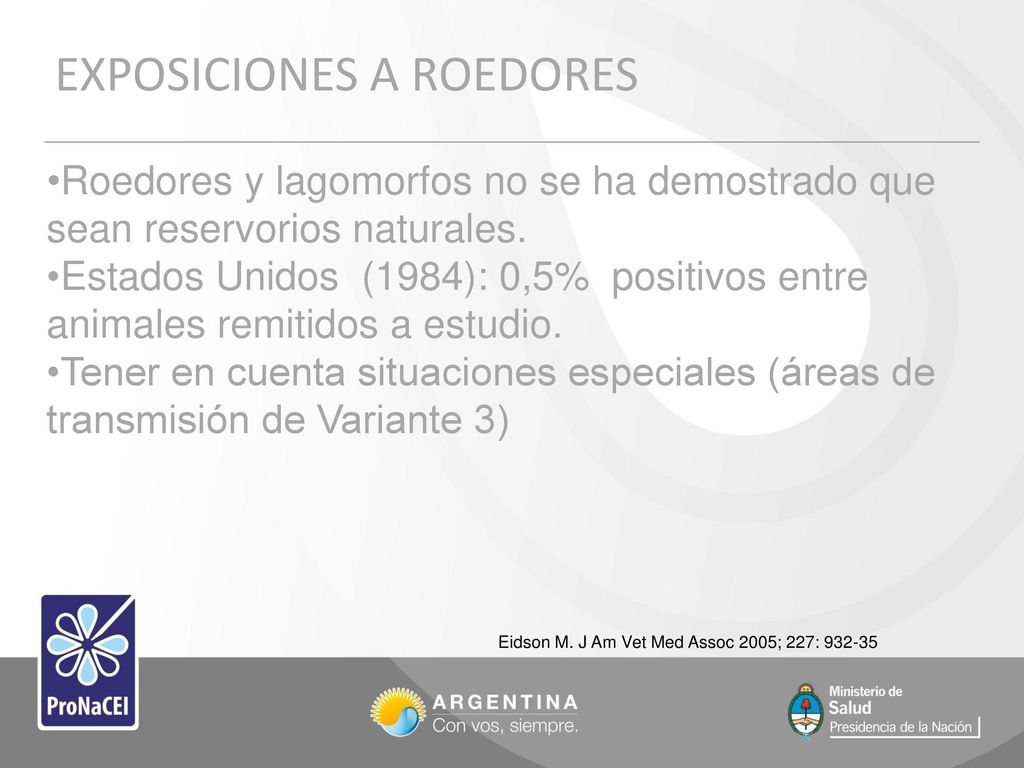 EXPOSICIONES A ROEDORES

•Roedores y lagomorfos no se ha demostrado que sean reservorios naturales.
•Estados Unidos (1984): 0,5% positivos entre animales remitidos a estudio.
•Tener en cuenta situaciones especiales (áreas de transmisión de Variante 3)

Eidson M. J Am Vet Med Assoc 2005; 227: 932-35

ProNaCEI

ARGENTINA
Con vos, siempre.

Ministerio de Salud
Presidencia de la Nación